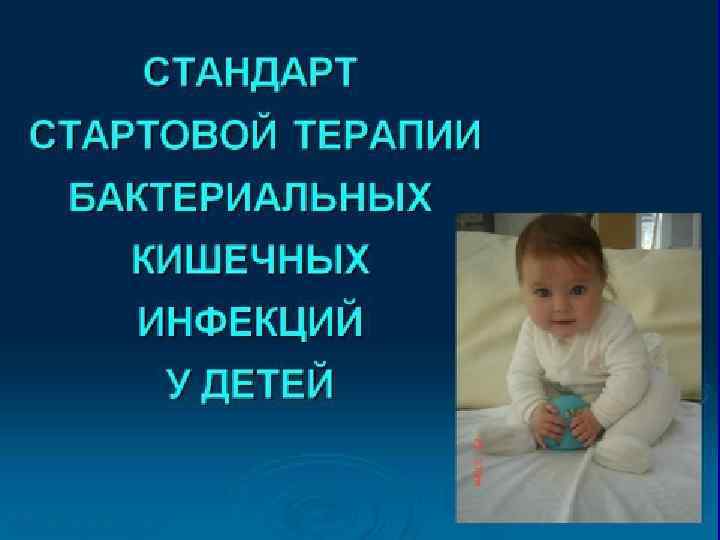 СТАНДАРТ
СТАРТОВОЙ ТЕРАПИИ
БАКТЕРИАЛЬНЫХ
КИШЕЧНЫХ
ИНФЕКЦИЙ
У ДЕТЕЙ